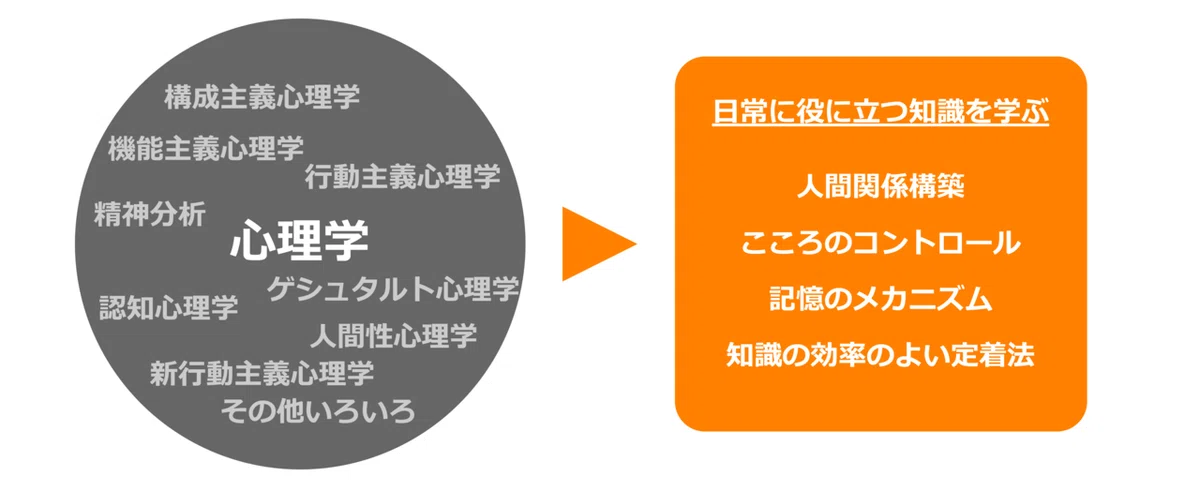 構成主義心理学

機能主義心理学

行動主義心理学

精神分析

心理学

ゲシュタルト心理学

認知心理学

人間性心理学

新行動主義心理学

その他いろいろ

日常に役に立つ知識を学ぶ

人間関係構築

こころのコントロール

記憶のメカニズム

知識の効率のよい定着法